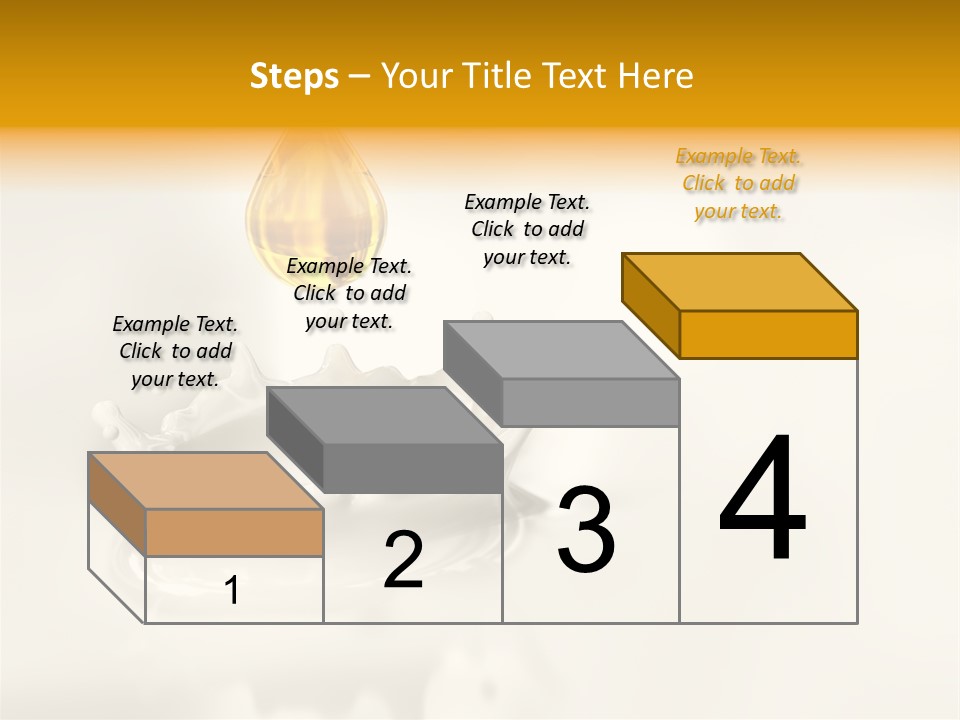 Steps – Your Title Text Here

Example Text. Click to add your text.

Example Text. Click to add your text.

Example Text. Click to add your text.

Example Text. Click to add your text.

1

2

3

4